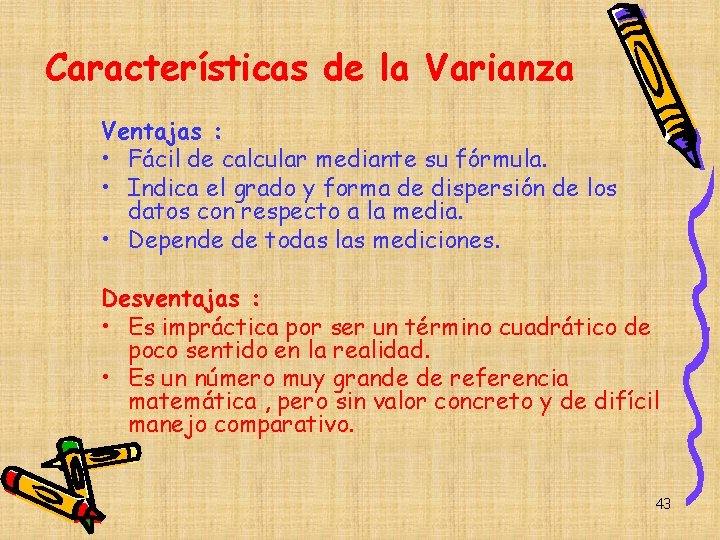 Características de la Varianza

Ventajas :
• Fácil de calcular mediante su fórmula.
• Indica el grado y forma de dispersión de los datos con respecto a la media.
• Depende de todas las mediciones.

Desventajas :
• Es impráctica por ser un término cuadrático de poco sentido en la realidad.
• Es un número muy grande de referencia matemática , pero sin valor concreto y de difícil manejo comparativo.

43